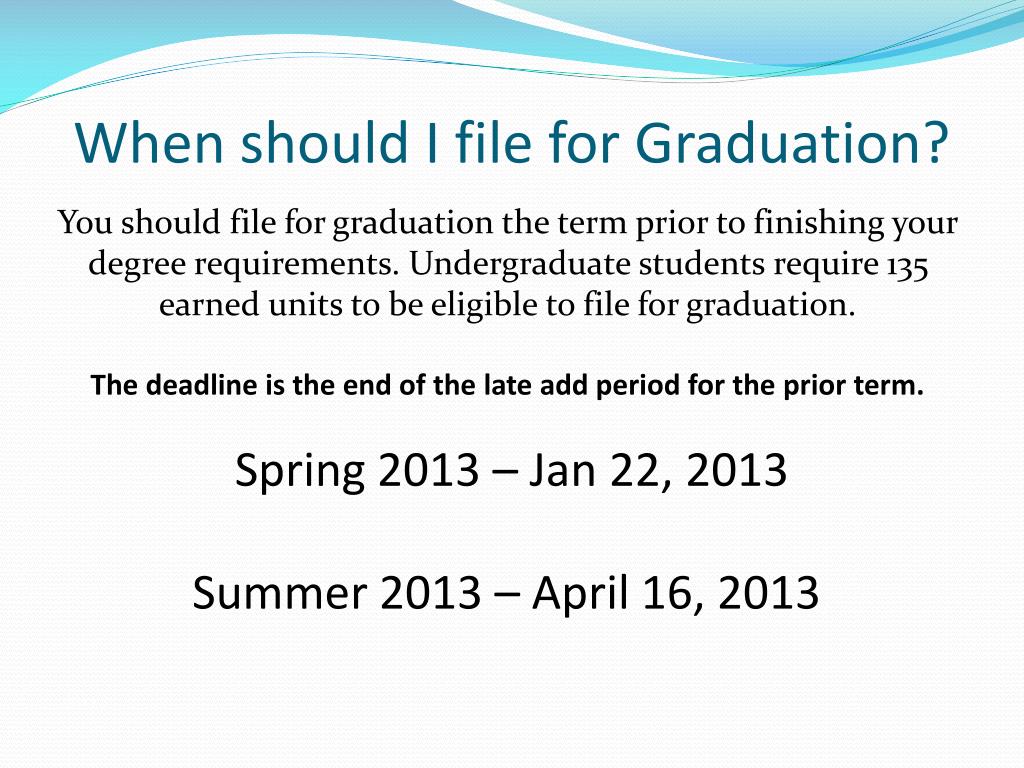 When should I file for Graduation?

You should file for graduation the term prior to finishing your degree requirements. Undergraduate students require 135 earned units to be eligible to file for graduation.

The deadline is the end of the late add period for the prior term.

Spring 2013 – Jan 22, 2013

Summer 2013 – April 16, 2013